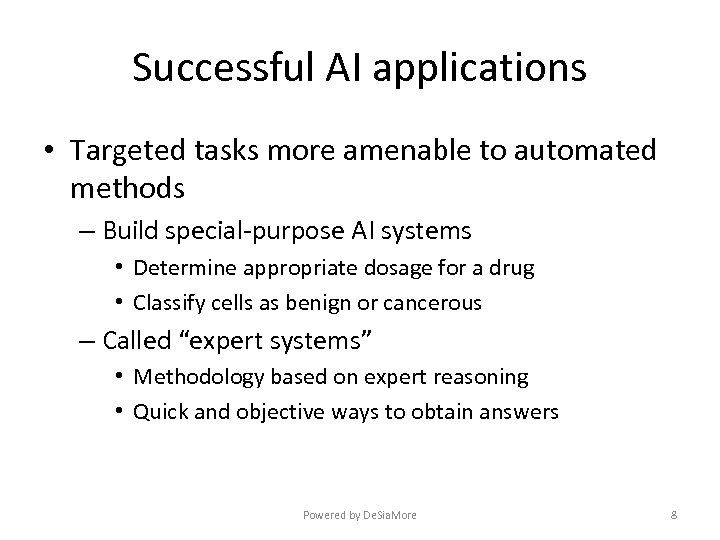 Successful AI applications

• Targeted tasks more amenable to automated methods

– Build special-purpose AI systems

• Determine appropriate dosage for a drug

• Classify cells as benign or cancerous

– Called "expert systems"

• Methodology based on expert reasoning

• Quick and objective ways to obtain answers

Powered by DeSiaMore

8